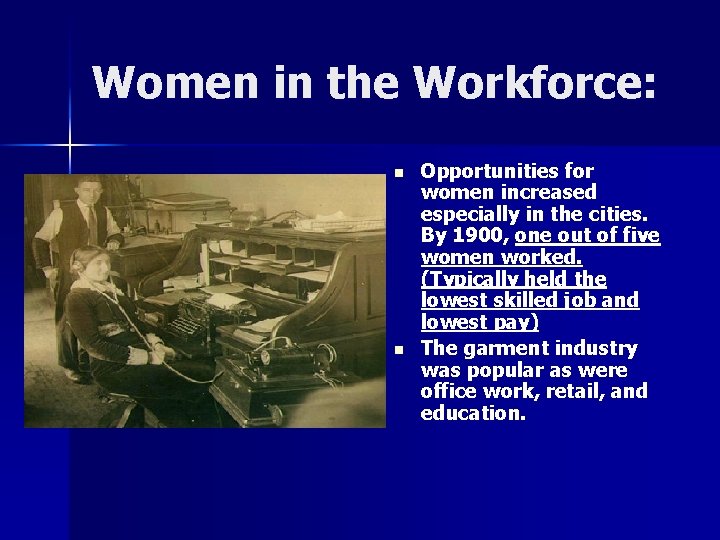 Women in the Workforce:

- Opportunities for women increased especially in the cities. By 1900, one out of five women worked. (Typically held the lowest skilled job and lowest pay)
- The garment industry was popular as were office work, retail, and education.